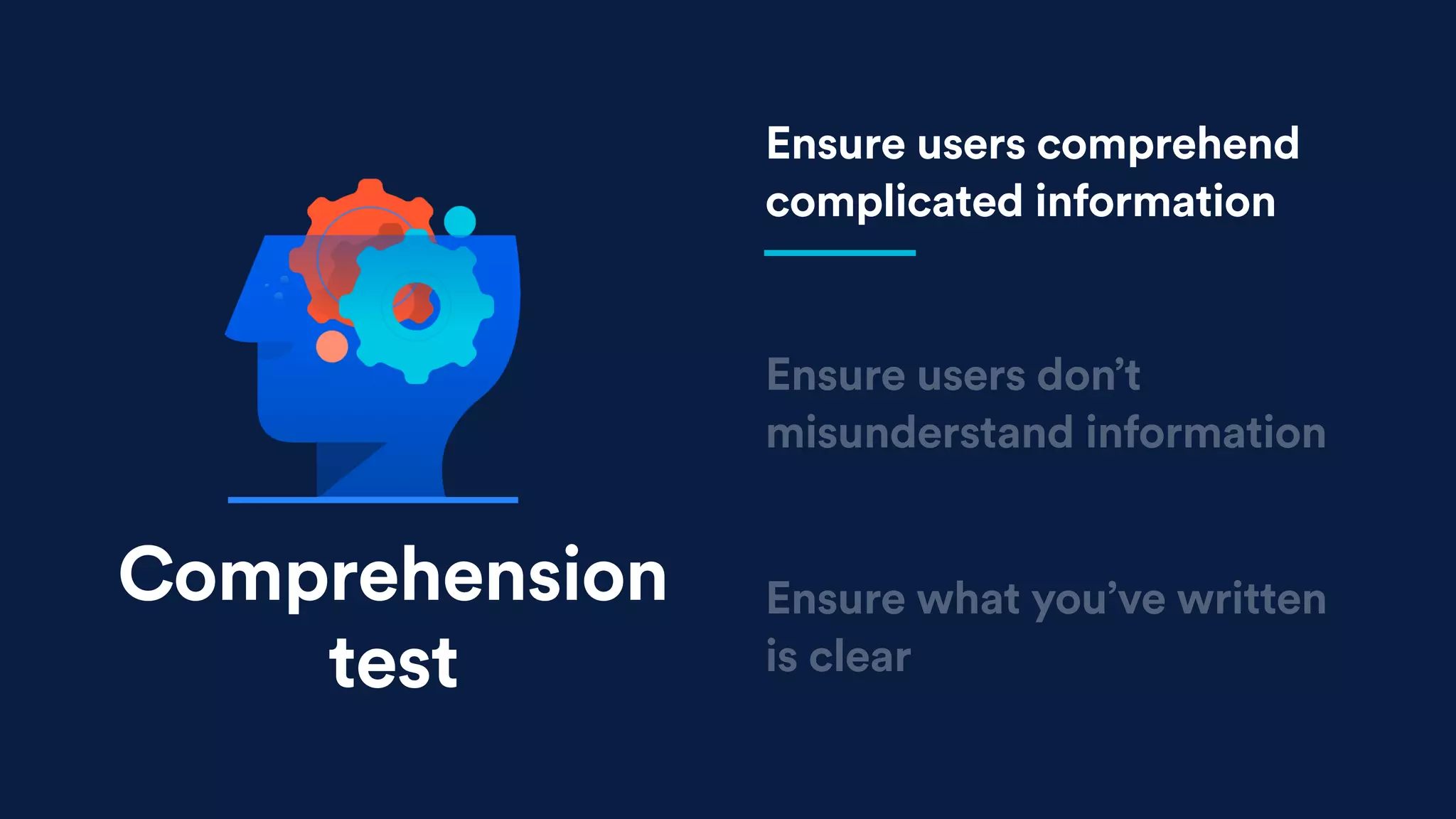 Comprehension test

Ensure users comprehend complicated information

Ensure users don’t misunderstand information

Ensure what you’ve written is clear